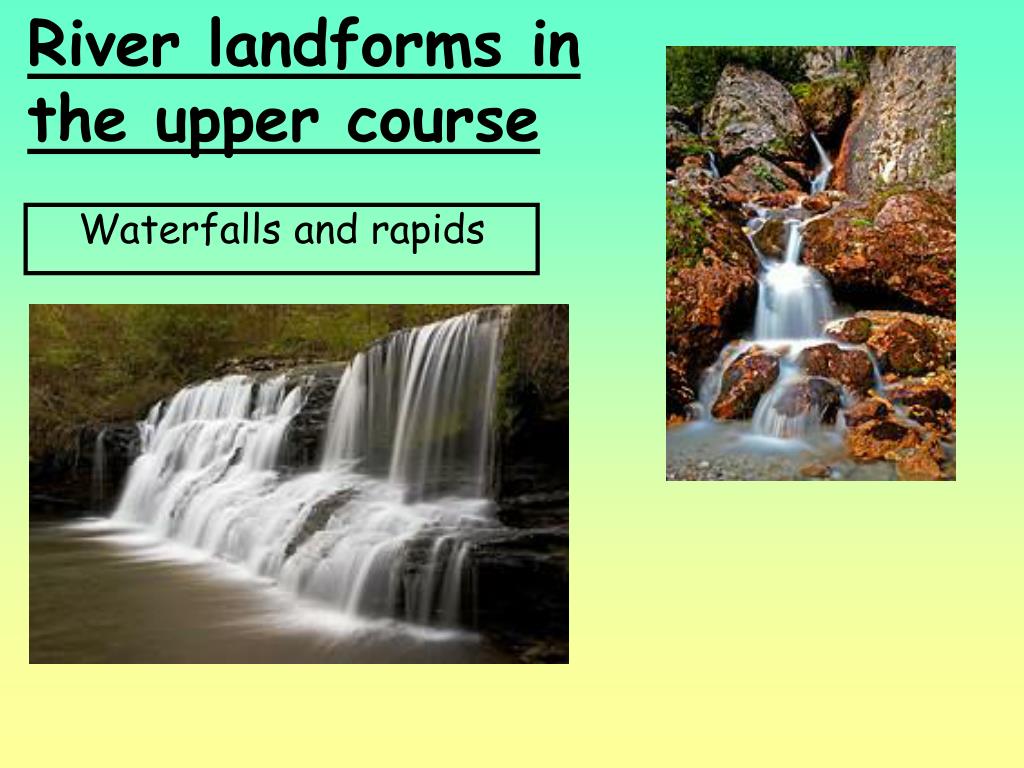 River landforms in the upper course

Waterfalls and rapids